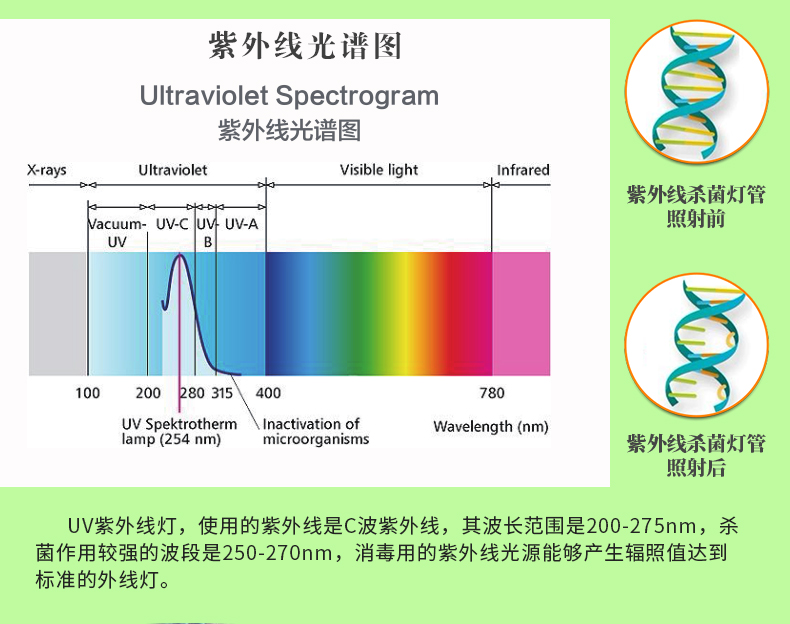 紫外线光谱图

Ultraviolet Spectrogram
紫外线光谱图

X-rays
Ultraviolet
Visible light
Infrared
Vacuum-UV
UV-C
UV-B
UV-A

100
200
280
315
400
780

UV Spektrotherm lamp (254 nm)
Inactivation of microorganisms
Wavelength (nm)

紫外线杀菌灯管照射前

紫外线杀菌灯管照射后

UV紫外线灯，使用的紫外线是C波紫外线，其波长范围是200-275nm，杀菌作用较强的波段是250-270nm，消毒用的紫外线光源能够产生辐照值达到标准的外线灯。